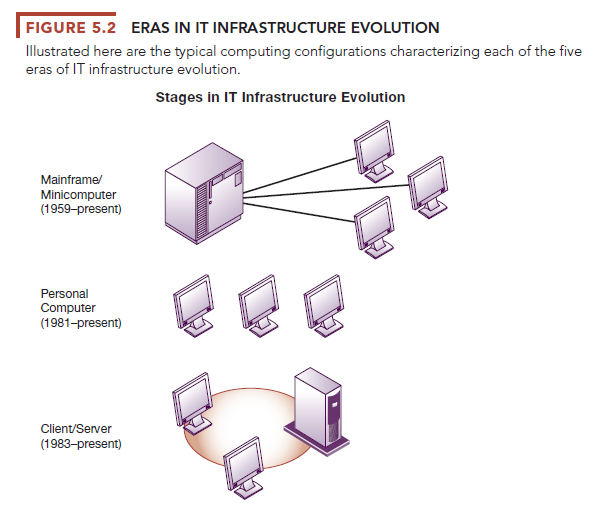 FIGURE 5.2 ERAS IN IT INFRASTRUCTURE EVOLUTION

Illustrated here are the typical computing configurations characterizing each of the five eras of IT infrastructure evolution.

Stages in IT Infrastructure Evolution

Mainframe/ Minicomputer (1959–present)

Personal Computer (1981–present)

Client/Server (1983–present)